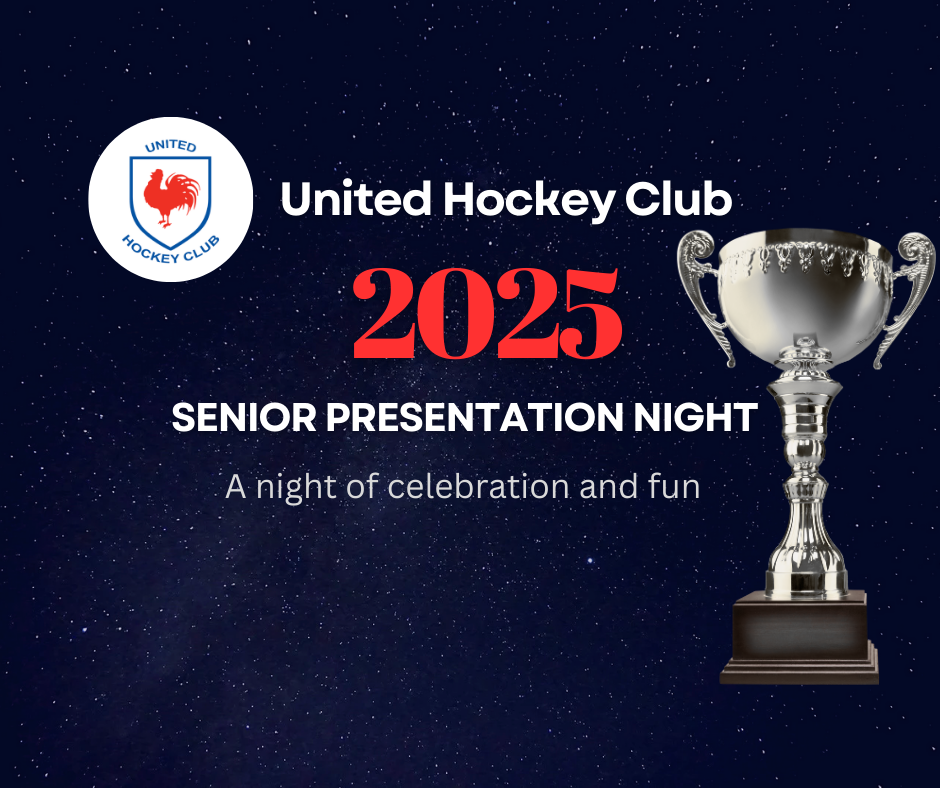 UNITED
HOCKEY CLUB

United Hockey Club

2025

SENIOR PRESENTATION NIGHT

A night of celebration and fun